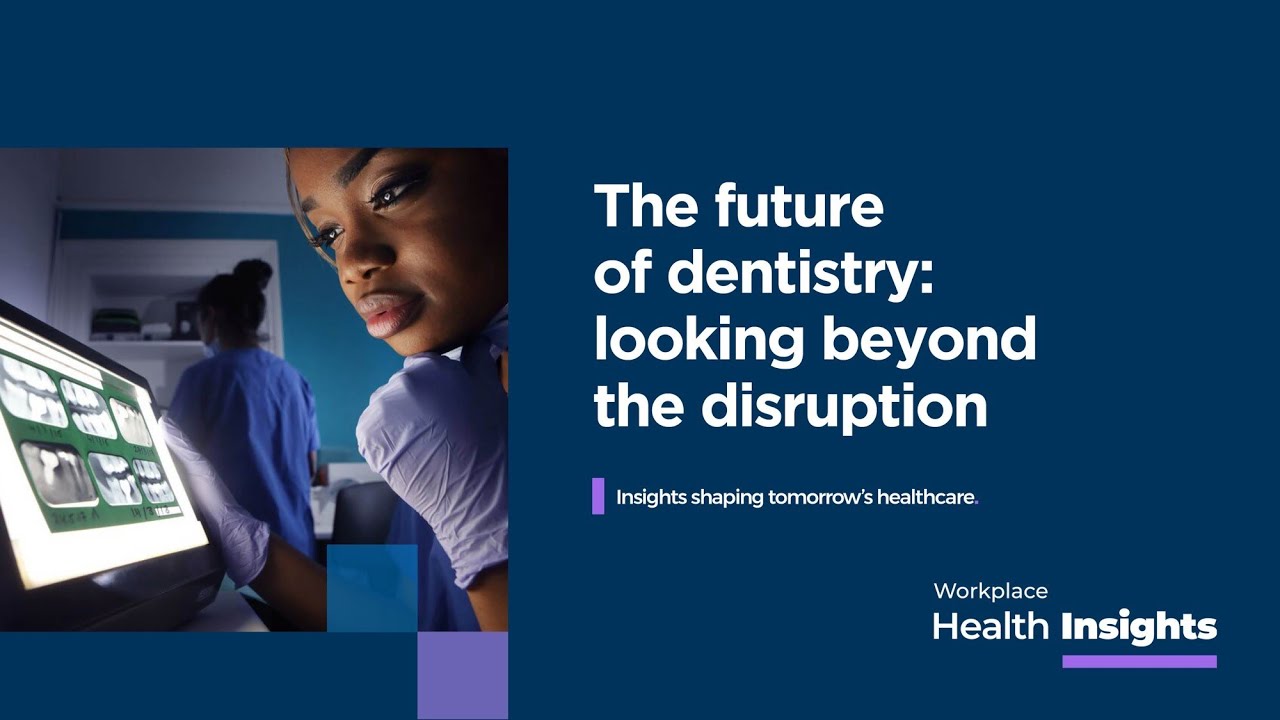 The future of dentistry: looking beyond the disruption

Insights shaping tomorrow's healthcare.

Workplace
Health Insights